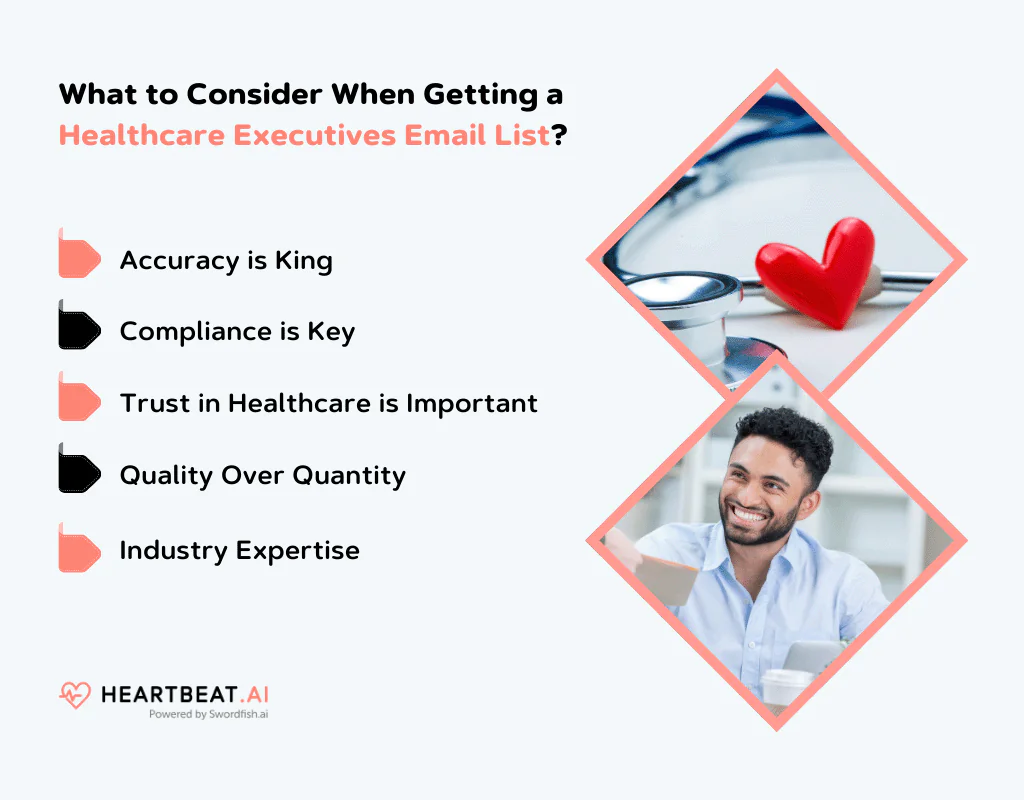 What to Consider When Getting a Healthcare Executives Email List?

Accuracy is King

Compliance is Key

Trust in Healthcare is Important

Quality Over Quantity

Industry Expertise

HEARTBEAT.AI
Powered by Swordfish.ai